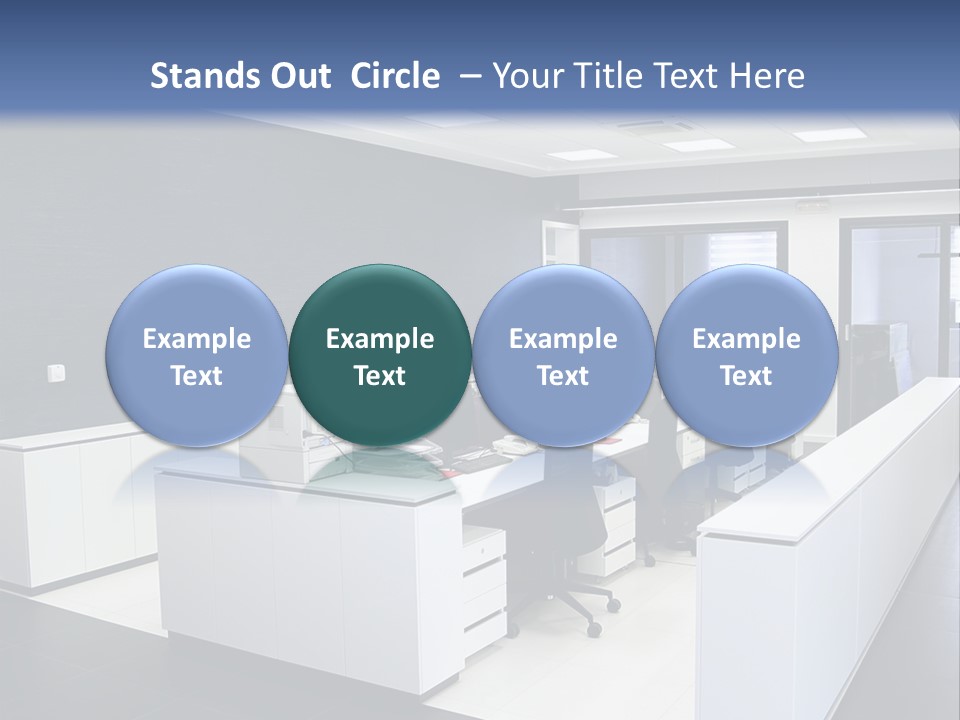 Stands Out Circle – Your Title Text Here

Example Text

Example Text

Example Text

Example Text